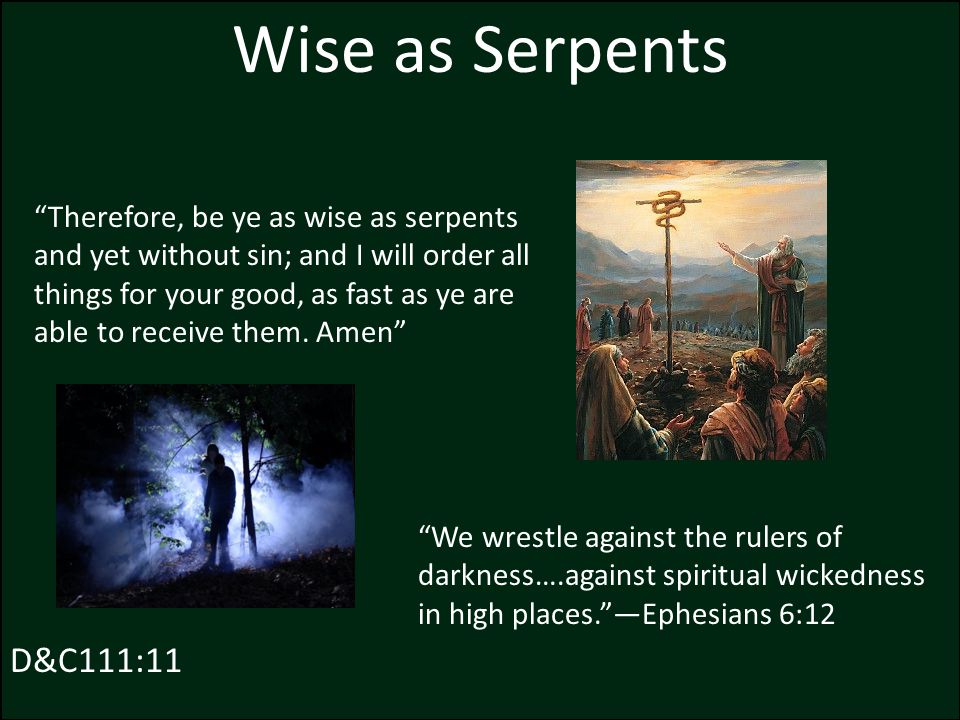 Wise as Serpents

“Therefore, be ye as wise as serpents and yet without sin; and I will order all things for your good, as fast as ye are able to receive them. Amen”

“We wrestle against the rulers of darkness….against spiritual wickedness in high places.”—Ephesians 6:12

D&C111:11